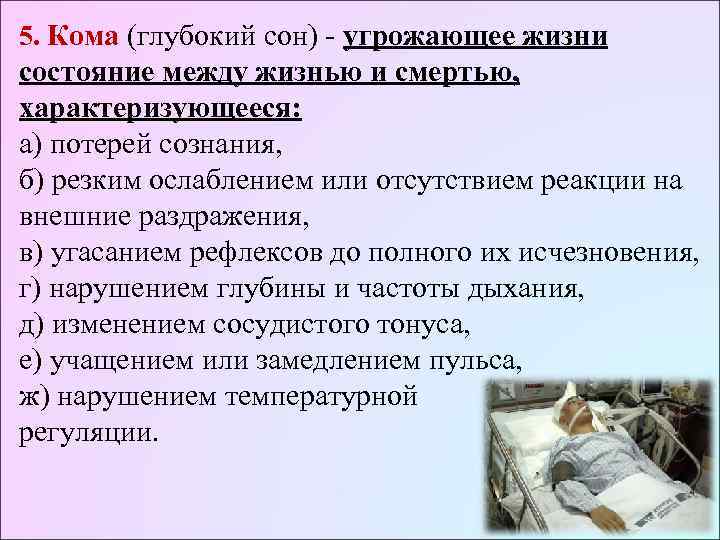 5. Кома (глубокий сон) - угрожающее жизни состояние между жизнью и смертью, характеризующееся:
а) потерей сознания,
б) резким ослаблением или отсутствием реакции на внешние раздражения,
в) угасанием рефлексов до полного их исчезновения,
г) нарушением глубины и частоты дыхания,
д) изменением сосудистого тонуса,
е) учащением или замедлением пульса,
ж) нарушением температурной регуляции.